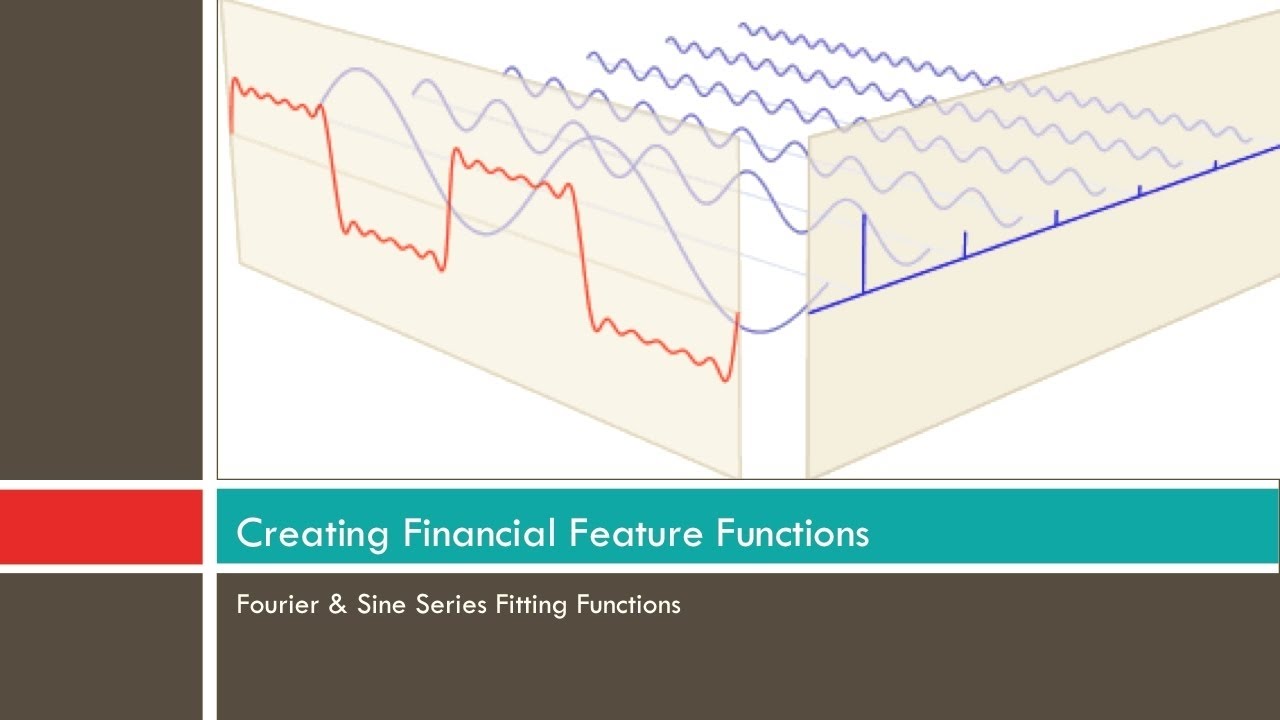 Creating Financial Feature Functions

Fourier & Sine Series Fitting Functions